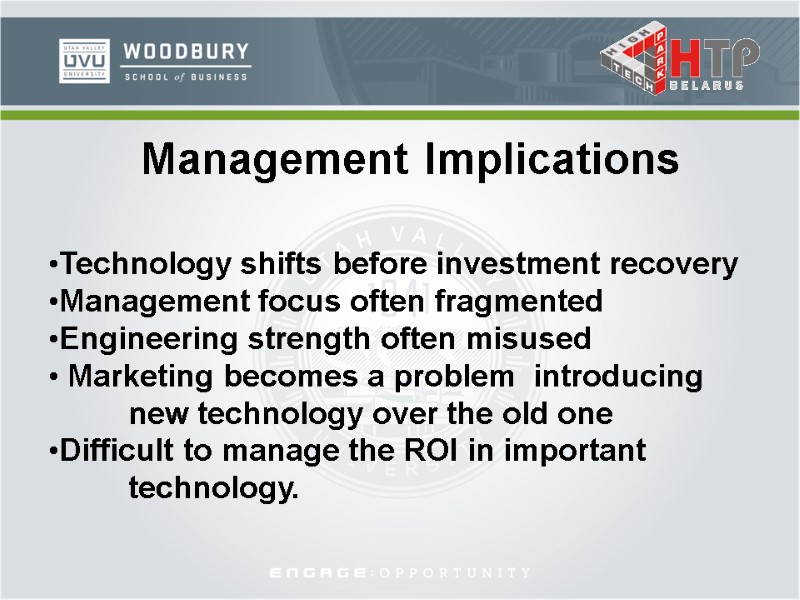 UTAH VALLEY UVU UNIVERSITY WOODBURY SCHOOL of BUSINESS

HIGH TECH PARK HTP BELARUS

Management Implications

•Technology shifts before investment recovery
•Management focus often fragmented
•Engineering strength often misused
• Marketing becomes a problem introducing new technology over the old one
•Difficult to manage the ROI in important technology.

ENGAGE:OPPORTUNITY